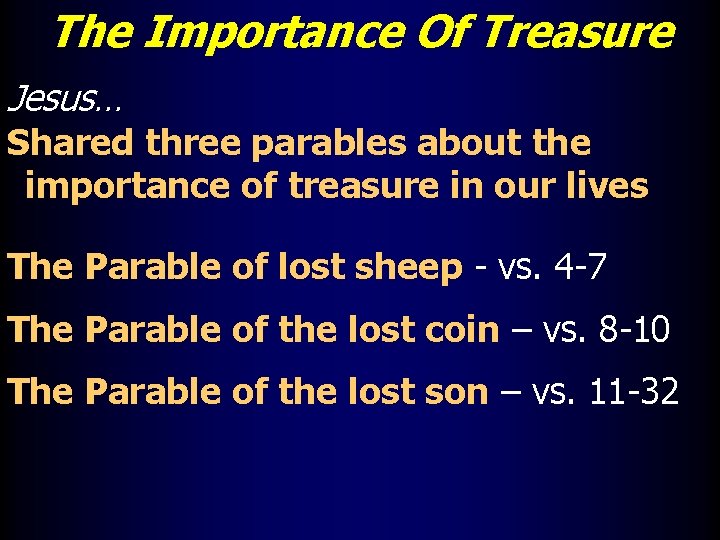 The Importance Of Treasure

Jesus…

Shared three parables about the importance of treasure in our lives

The Parable of lost sheep - vs. 4-7

The Parable of the lost coin – vs. 8-10

The Parable of the lost son – vs. 11-32